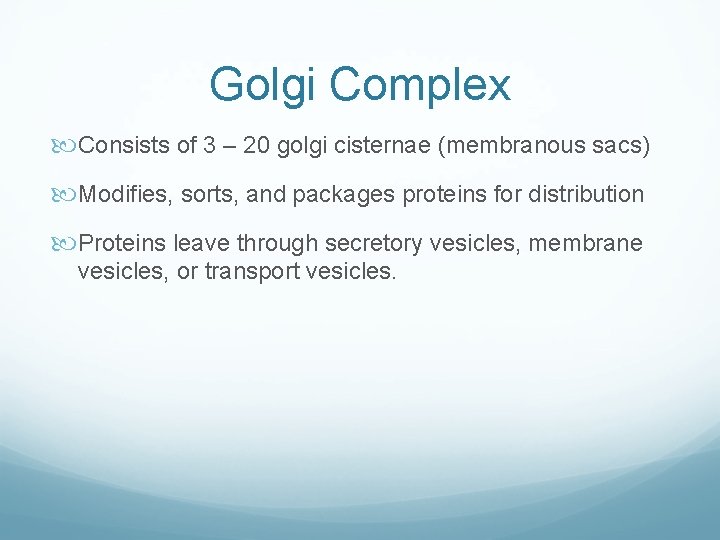 Golgi Complex

Consists of 3 – 20 golgi cisternae (membranous sacs)

Modifies, sorts, and packages proteins for distribution

Proteins leave through secretory vesicles, membrane vesicles, or transport vesicles.